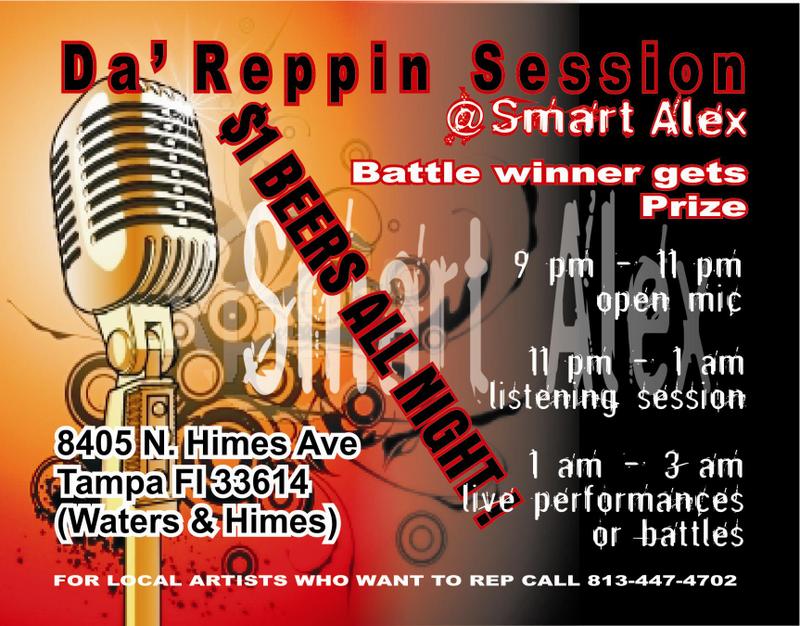 Da' Reppin Session
@Smart Alex
Battle winner gets Prize

$1 BEERS ALL NIGHT!

Smart Alex

9 pm - 11 pm
open mic

11 pm - 1 am
listening session

1 am - 3 am
live performances
or battles

8405 N. Himes Ave
Tampa Fl 33614
(Waters & Himes)

FOR LOCAL ARTISTS WHO WANT TO REP CALL 813-447-4702